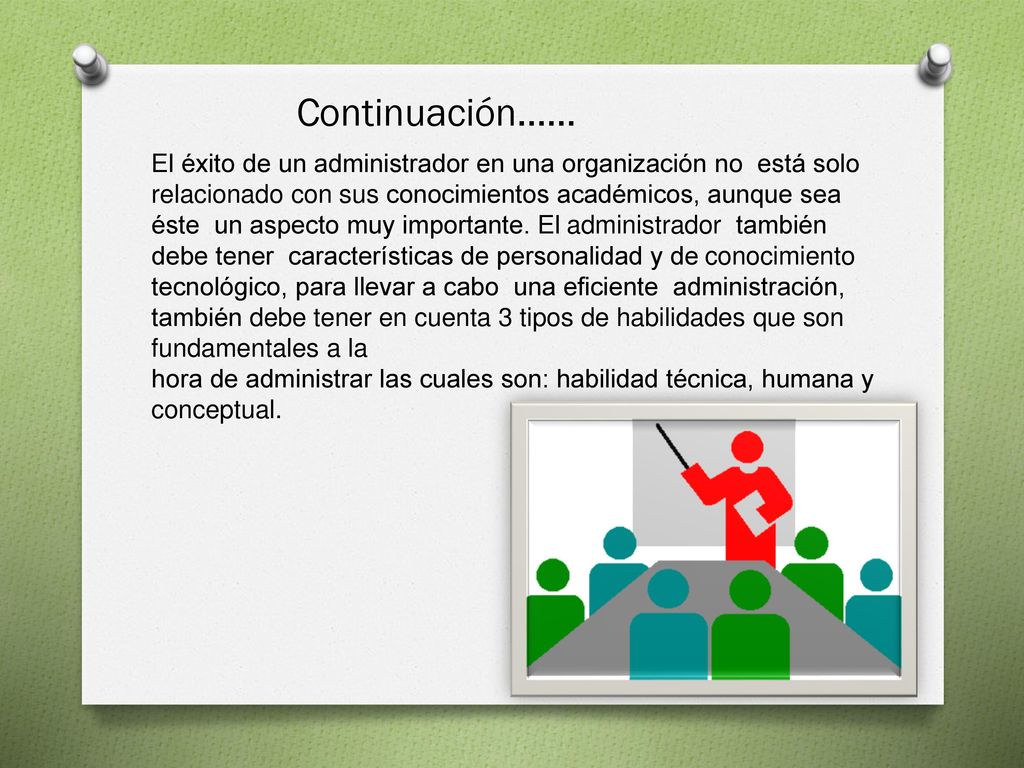 Continuación……

El éxito de un administrador en una organización no está solo relacionado con sus conocimientos académicos, aunque sea éste un aspecto muy importante. El administrador también debe tener características de personalidad y de conocimiento tecnológico, para llevar a cabo una eficiente administración, también debe tener en cuenta 3 tipos de habilidades que son fundamentales a la
hora de administrar las cuales son: habilidad técnica, humana y conceptual.